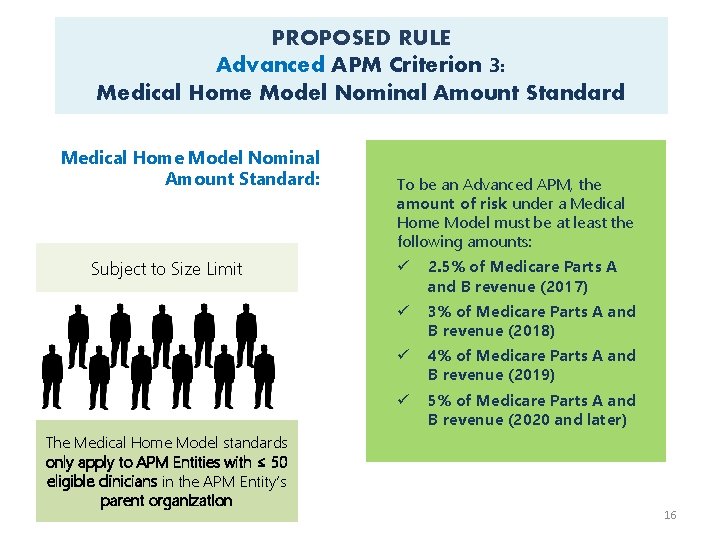 PROPOSED RULE
Advanced APM Criterion 3:
Medical Home Model Nominal Amount Standard

Medical Home Model Nominal Amount Standard:

Subject to Size Limit

The Medical Home Model standards only apply to APM Entities with ≤ 50 eligible clinicians in the APM Entity's parent organization

To be an Advanced APM, the amount of risk under a Medical Home Model must be at least the following amounts:

✓ 2.5% of Medicare Parts A and B revenue (2017)

✓ 3% of Medicare Parts A and B revenue (2018)

✓ 4% of Medicare Parts A and B revenue (2019)

✓ 5% of Medicare Parts A and B revenue (2020 and later)

16